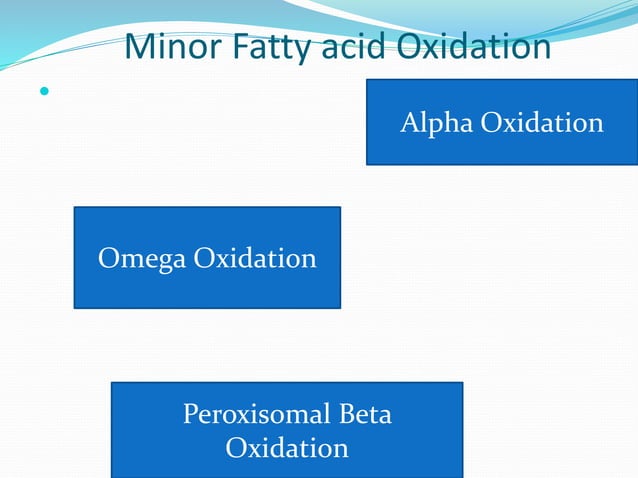 Minor Fatty acid Oxidation

Alpha Oxidation

Omega Oxidation

Peroxisomal Beta Oxidation